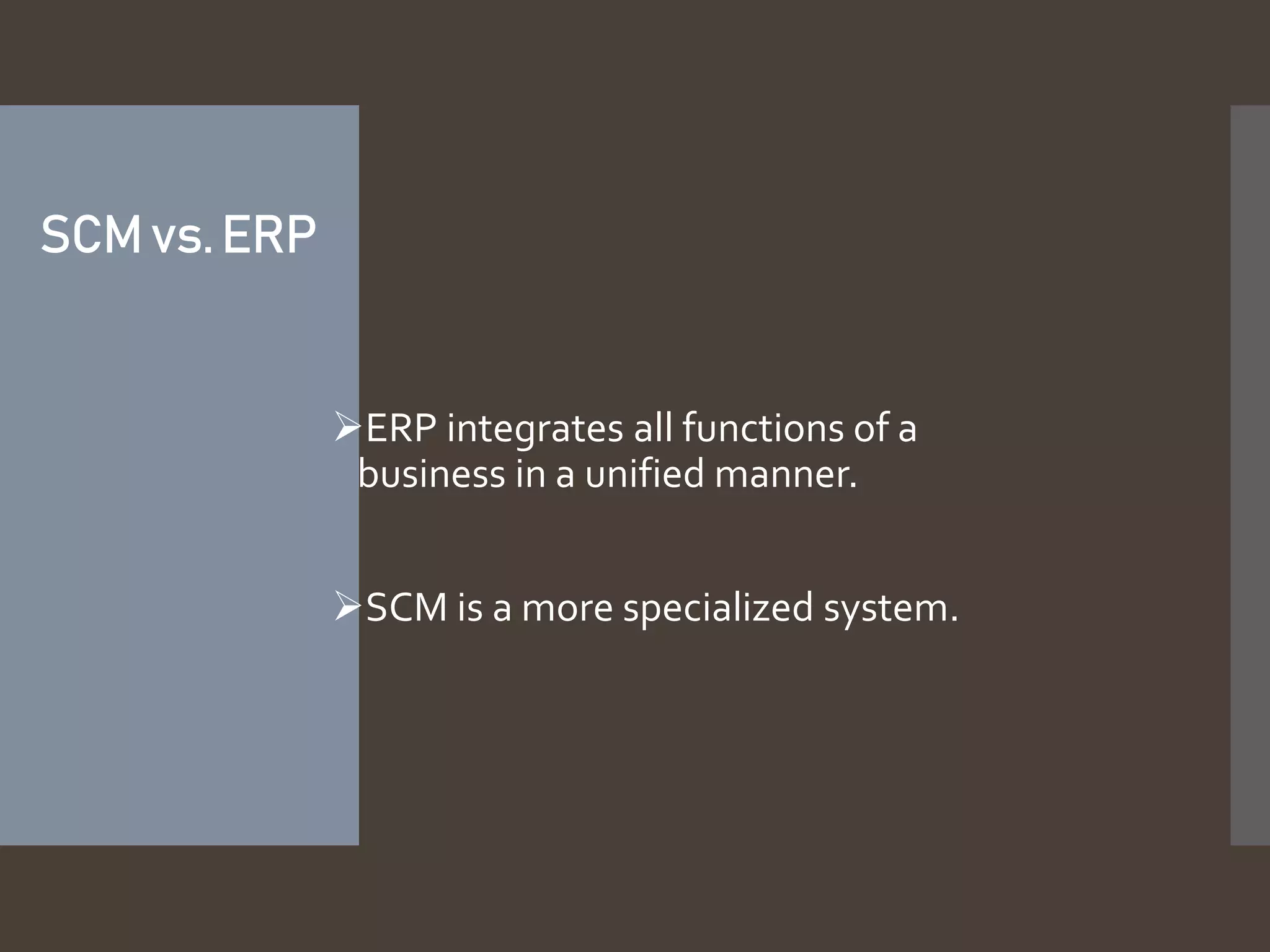 SCM vs. ERP

➢ERP integrates all functions of a business in a unified manner.

➢SCM is a more specialized system.